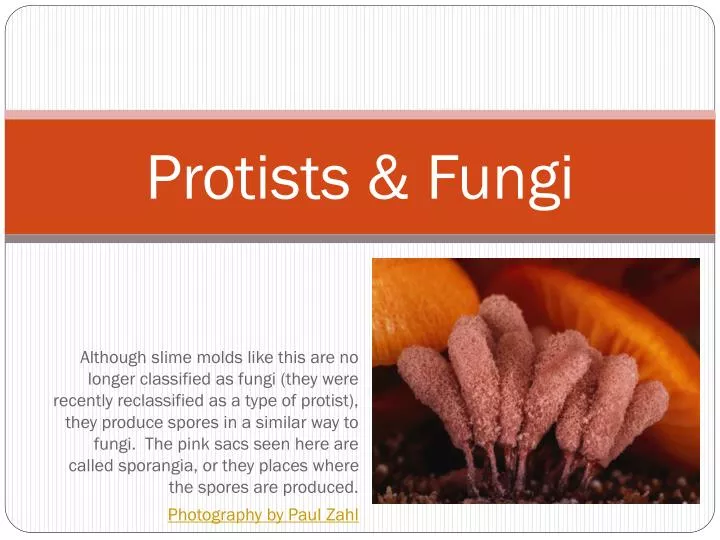 Protists & Fungi

Although slime molds like this are no longer classified as fungi (they were recently reclassified as a type of protist), they produce spores in a similar way to fungi. The pink sacs seen here are called sporangia, or they places where the spores are produced.

Photography by Paul Zahl